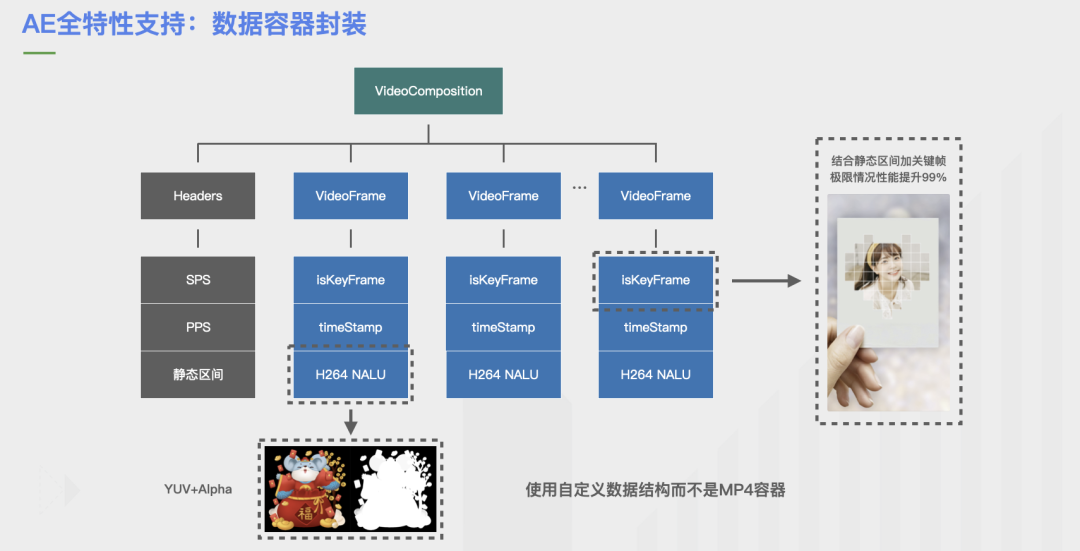 AE全特性支持：数据容器封装

VideoComposition

Headers
SPS
PPS
静态区间

VideoFrame
isKeyFrame
timeStamp
H264 NALU

VideoFrame
isKeyFrame
timeStamp
H264 NALU

...

VideoFrame
isKeyFrame
timeStamp
H264 NALU

结合静态区间加关键帧
极限情况性能提升99%

YUV+Alpha

福

使用自定义数据结构而不是MP4容器